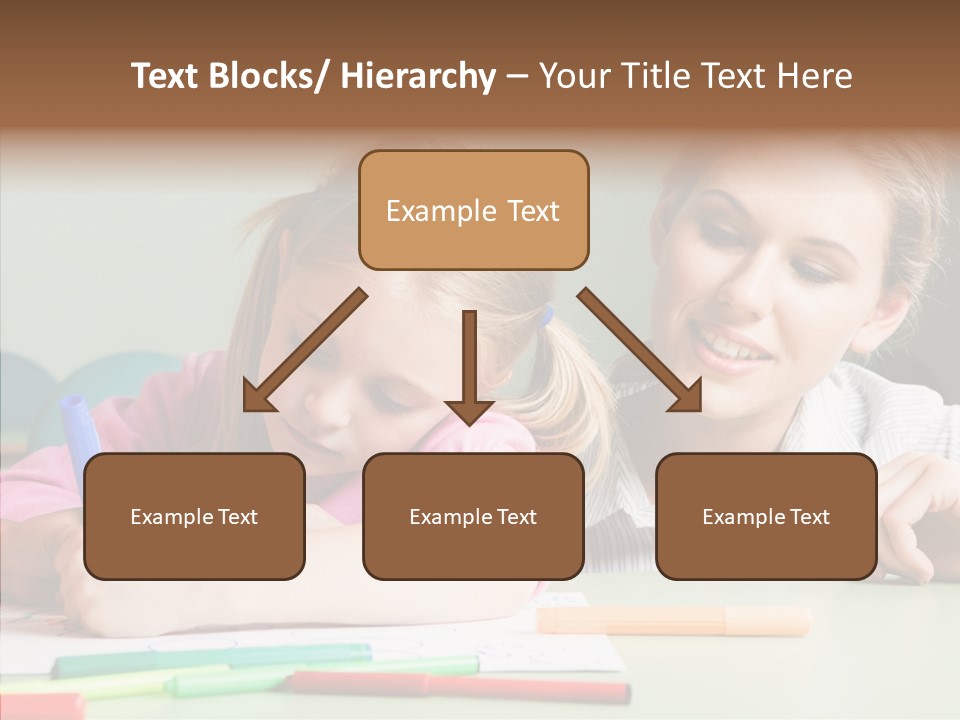 Text Blocks/ Hierarchy – Your Title Text Here

Example Text

Example Text

Example Text

Example Text